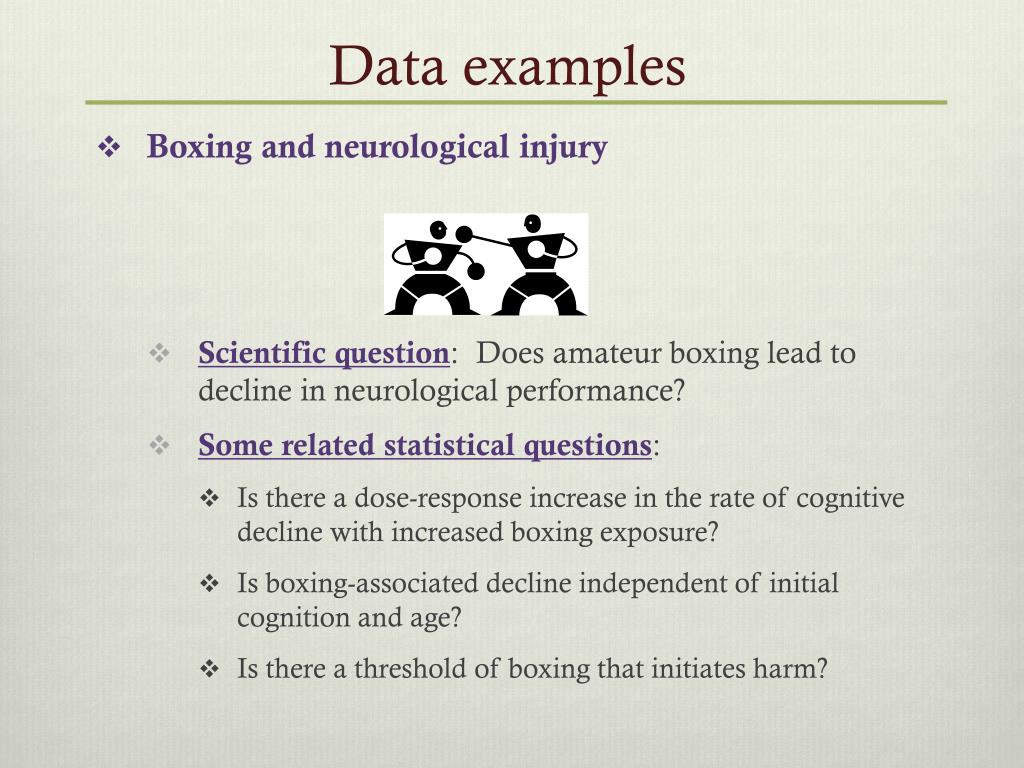 Data examples

❖ Boxing and neurological injury

❖ Scientific question: Does amateur boxing lead to decline in neurological performance?

❖ Some related statistical questions:

❖ Is there a dose-response increase in the rate of cognitive decline with increased boxing exposure?

❖ Is boxing-associated decline independent of initial cognition and age?

❖ Is there a threshold of boxing that initiates harm?